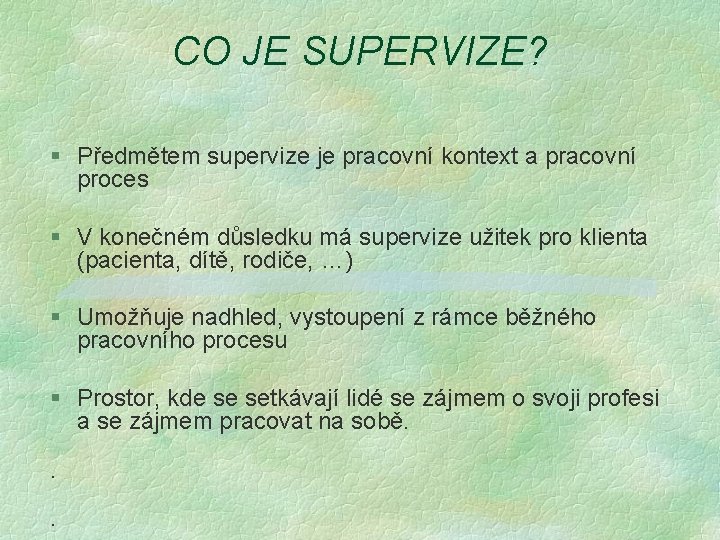 CO JE SUPERVIZE?

§ Předmětem supervize je pracovní kontext a pracovní proces

§ V konečném důsledku má supervize užitek pro klienta (pacienta, dítě, rodiče, …)

§ Umožňuje nadhled, vystoupení z rámce běžného pracovního procesu

§ Prostor, kde se setkávají lidé se zájmem o svoji profesi a se zájmem pracovat na sobě.

.

.